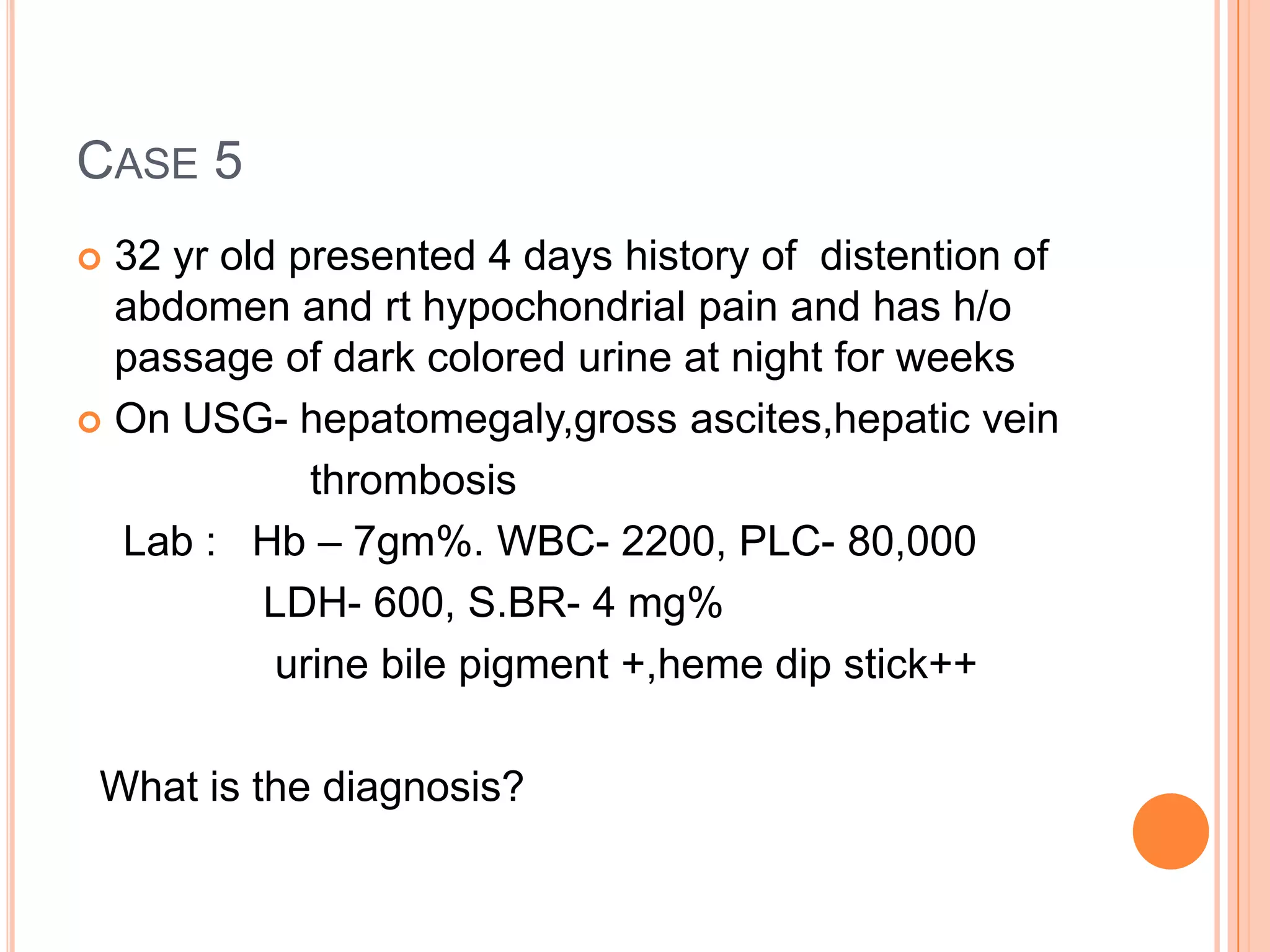 CASE 5

32 yr old presented 4 days history of distention of abdomen and rt hypochondrial pain and has h/o passage of dark colored urine at night for weeks

On USG- hepatomegaly,gross ascites,hepatic vein thrombosis

Lab : Hb – 7gm%. WBC- 2200, PLC- 80,000
LDH- 600, S.BR- 4 mg%
urine bile pigment +,heme dip stick++

What is the diagnosis?